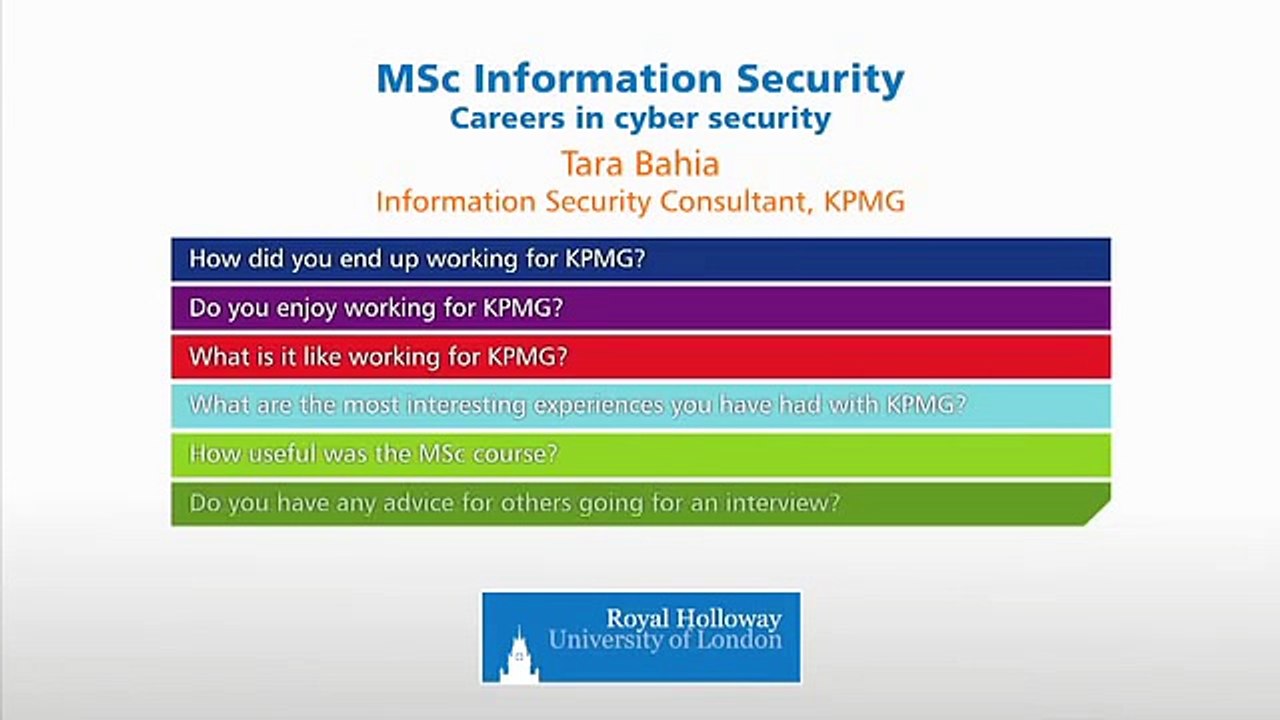 MSc Information Security
Careers in cyber security
Tara Bahia
Information Security Consultant, KPMG

How did you end up working for KPMG?

Do you enjoy working for KPMG?

What is it like working for KPMG?

What are the most interesting experiences you have had with KPMG?

How useful was the MSc course?

Do you have any advice for others going for an interview?

Royal Holloway
University of London